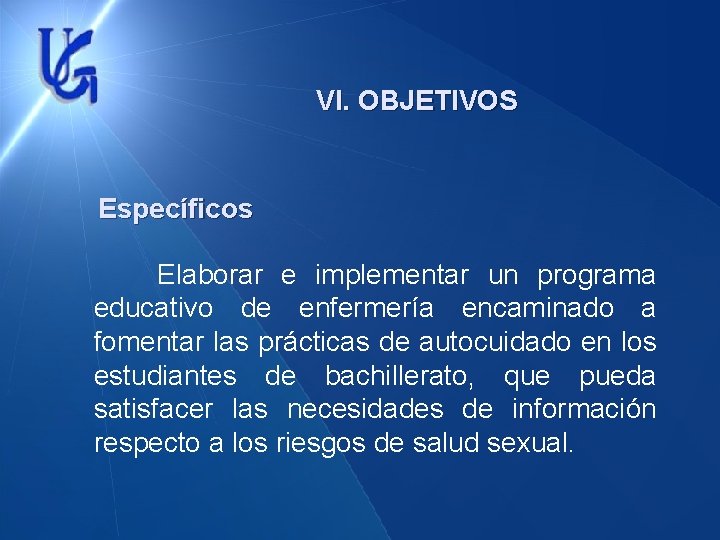 UG

VI. OBJETIVOS

Específicos

Elaborar e implementar un programa educativo de enfermería encaminado a fomentar las prácticas de autocuidado en los estudiantes de bachillerato, que pueda satisfacer las necesidades de información respecto a los riesgos de salud sexual.